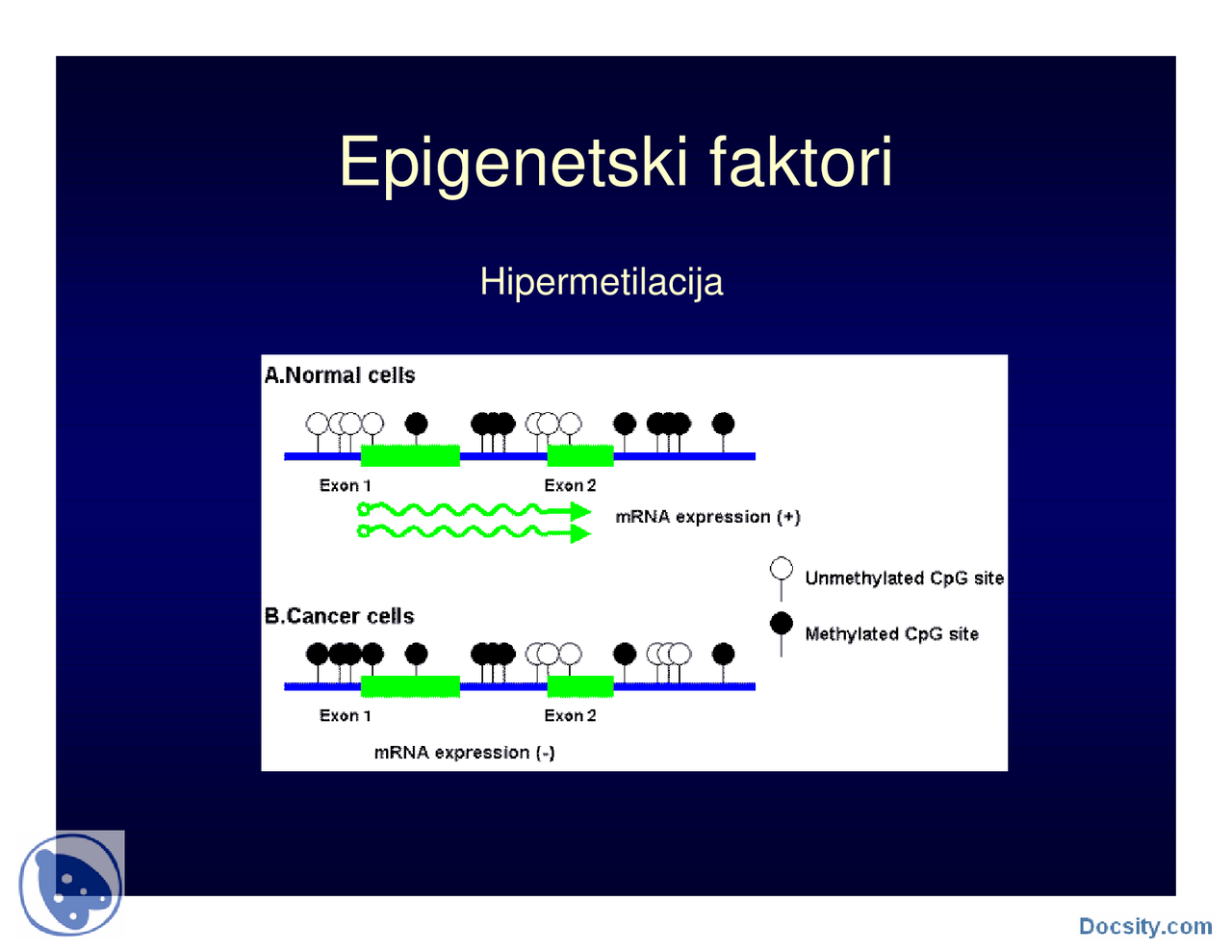 Epigenetski faktori

Hipermetilacija

A.Normal cells

Exon 1

Exon 2

mRNA expression (+)

Unmethylated CpG site

Methylated CpG site

B.Cancer cells

Exon 1

Exon 2

mRNA expression (-)

Docsity.com